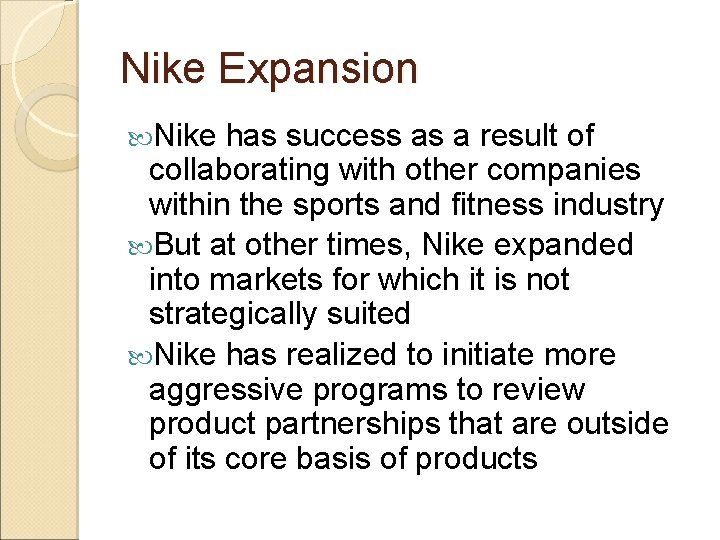 Nike Expansion

Nike has success as a result of collaborating with other companies within the sports and fitness industry

But at other times, Nike expanded into markets for which it is not strategically suited

Nike has realized to initiate more aggressive programs to review product partnerships that are outside of its core basis of products